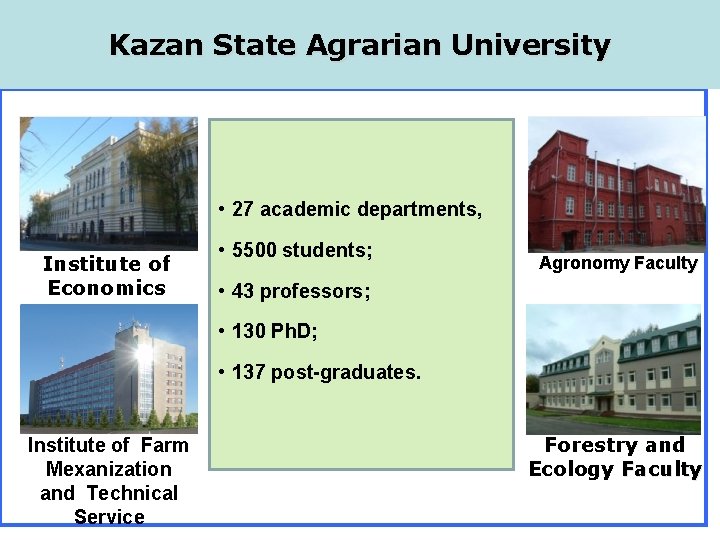 Kazan State Agrarian University

Institute of Economics

Institute of Farm Mexanization and Technical Service

• 27 academic departments,

• 5500 students;

• 43 professors;

• 130 PhD;

• 137 post-graduates.

Agronomy Faculty

Forestry and Ecology Faculty